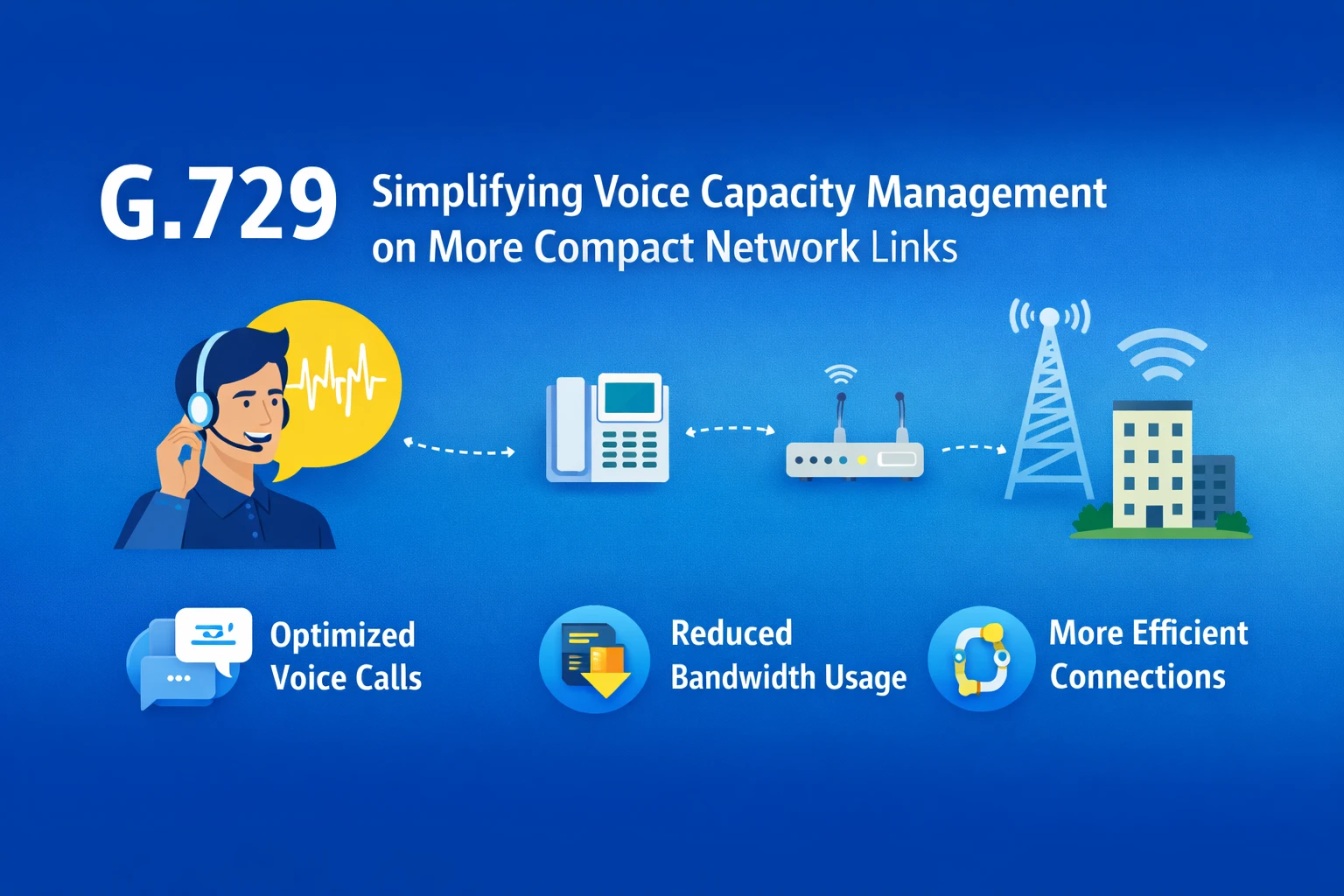 G.729 Simplifying Voice Capacity Management on More Compact Network Links

Optimized Voice Calls

Reduced Bandwidth Usage

More Efficient Connections